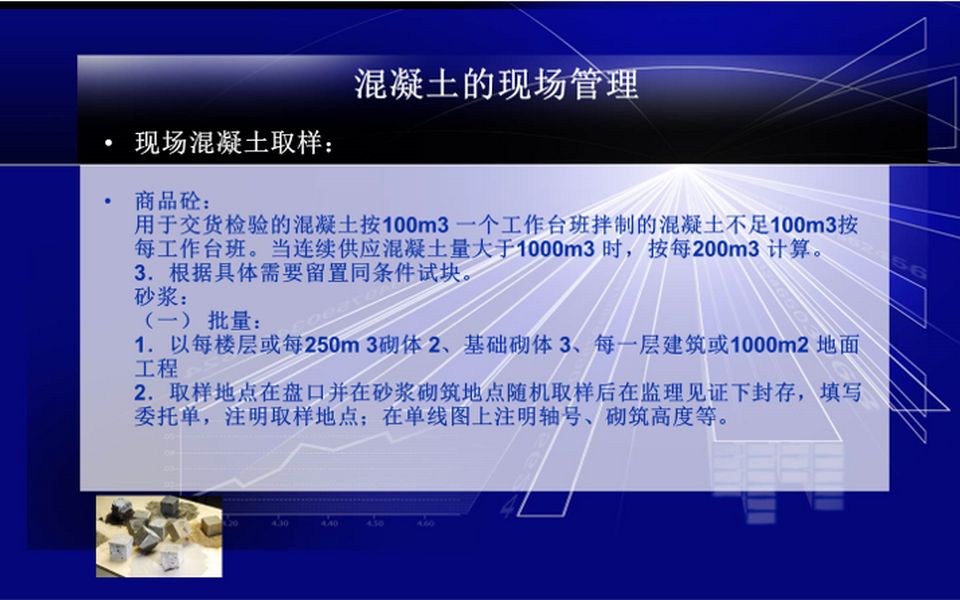 混凝土的现场管理

• 现场混凝土取样：

• 商品砼：
用于交货检验的混凝土按100m3 一个工作台班拌制的混凝土不足100m3按每工作台班。当连续供应混凝土量大于1000m3 时，按每200m3 计算。
3．根据具体需要留置同条件试块。
砂浆：
（一） 批量：
1．以每楼层或每250m 3砌体 2、基础砌体 3、每一层建筑或1000m2 地面工程
2．取样地点在盘口并在砂浆砌筑地点随机取样后在监理见证下封存，填写委托单，注明取样地点；在单线图上注明轴号、砌筑高度等。